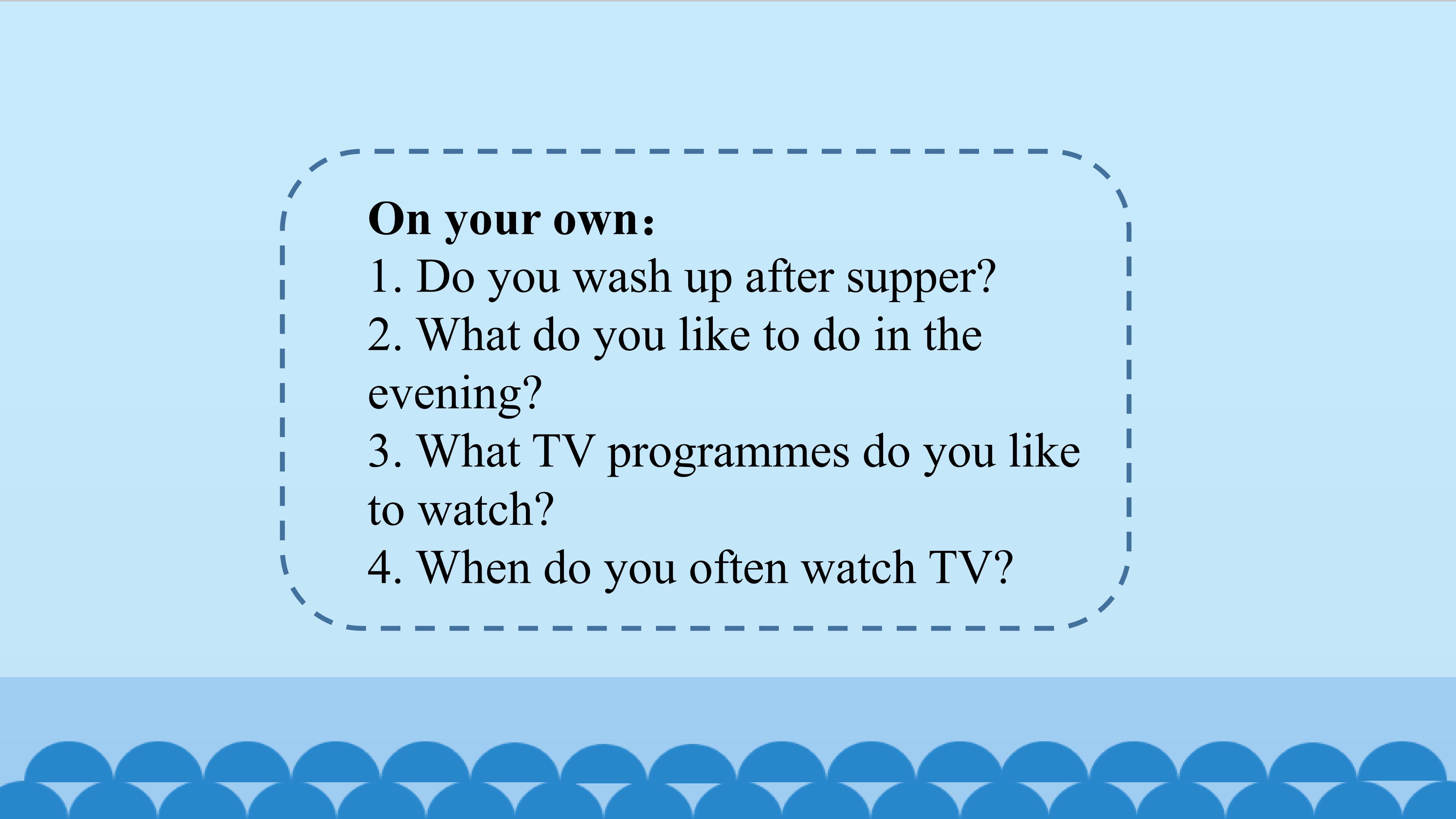 On your own：
1. Do you wash up after supper?
2. What do you like to do in the evening?
3. What TV programmes do you like to watch?
4. When do you often watch TV?